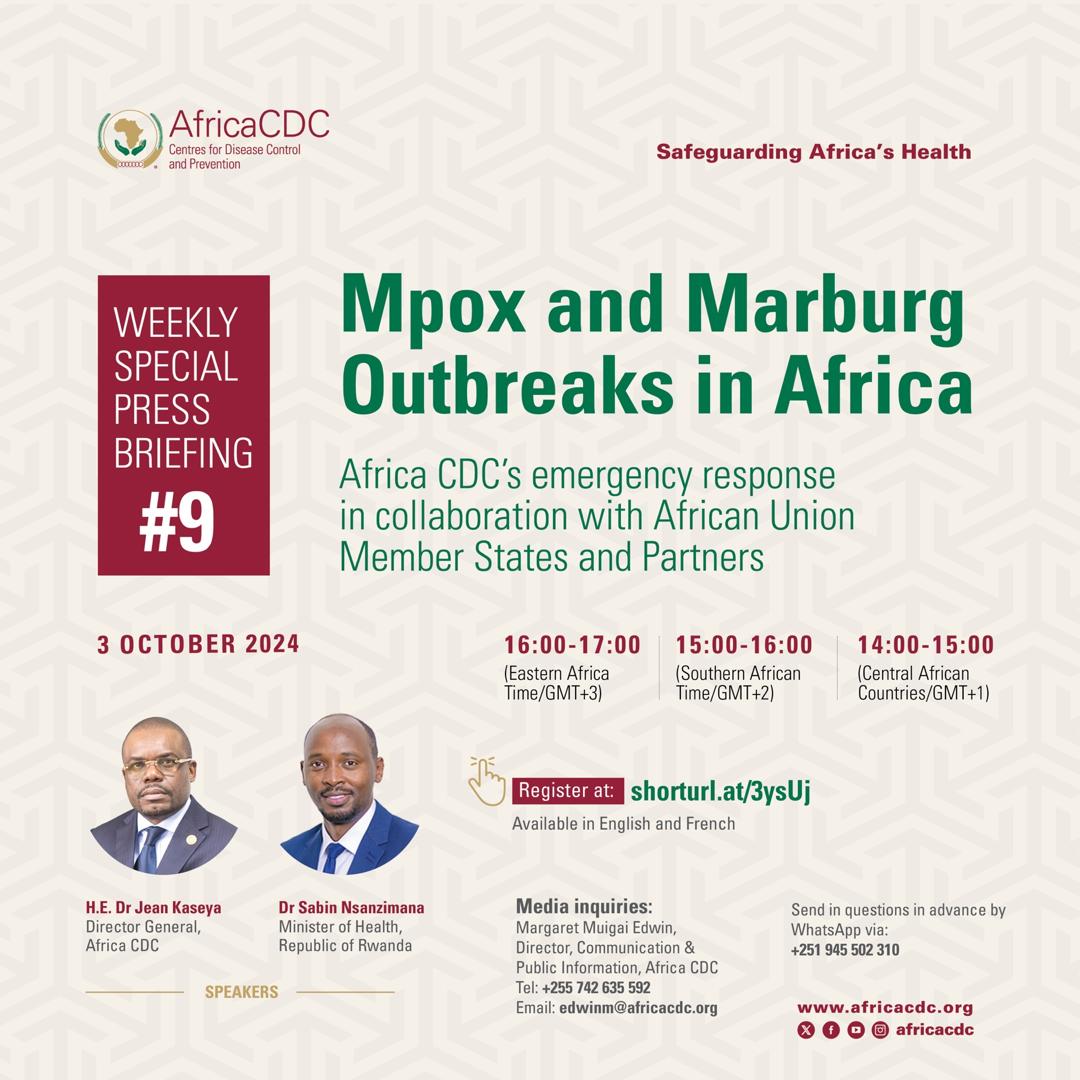 AfricaCDC
Centres for Disease Control and Prevention

Safeguarding Africa's Health

WEEKLY SPECIAL PRESS BRIEFING
#9

Mpox and Marburg Outbreaks in Africa

Africa CDC's emergency response in collaboration with African Union Member States and Partners

3 OCTOBER 2024

16:00-17:00
(Eastern Africa Time/GMT+3)

15:00-16:00
(Southern African Time/GMT+2)

14:00-15:00
(Central African Countries/GMT+1)

Register at: shorturl.at/3ysUj
Available in English and French

H.E. Dr Jean Kaseya
Director General, Africa CDC

Dr Sabin Nsanzimana
Minister of Health, Republic of Rwanda

SPEAKERS

Media inquiries:
Margaret Muigai Edwin, Director, Communication & Public Information, Africa CDC
Tel: +255 742 635 592
Email: edwinm@africacdc.org

Send in questions in advance by WhatsApp via:
+251 945 502 310

www.africacdc.org
africacdc